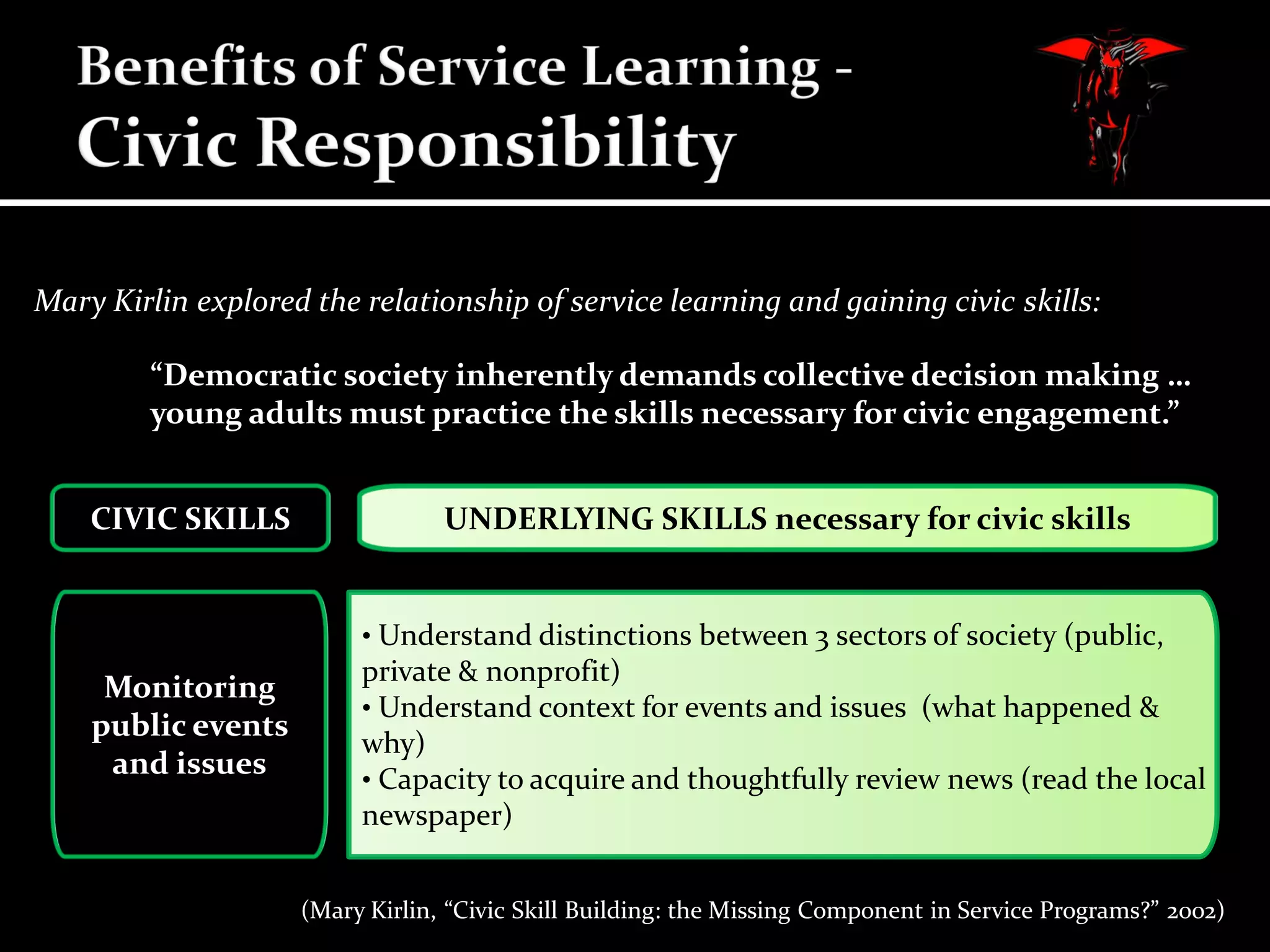 Benefits of Service Learning - Civic Responsibility

Mary Kirlin explored the relationship of service learning and gaining civic skills:

“Democratic society inherently demands collective decision making … young adults must practice the skills necessary for civic engagement.”

CIVIC SKILLS

UNDERLYING SKILLS necessary for civic skills

Monitoring public events and issues

• Understand distinctions between 3 sectors of society (public, private & nonprofit)
• Understand context for events and issues (what happened & why)
• Capacity to acquire and thoughtfully review news (read the local newspaper)

(Mary Kirlin, “Civic Skill Building: the Missing Component in Service Programs?” 2002)